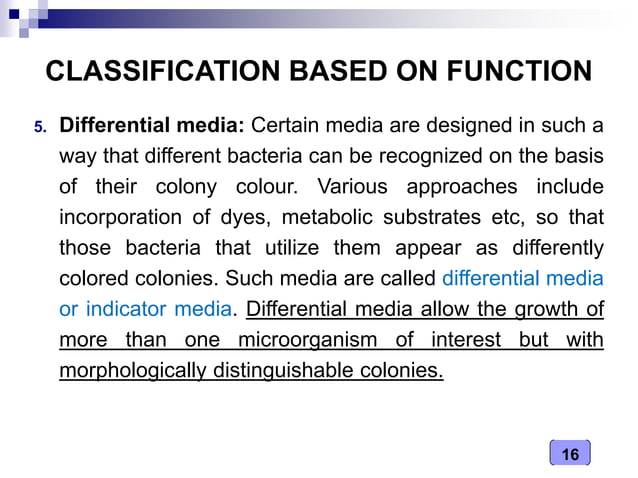 CLASSIFICATION BASED ON FUNCTION

5. Differential media: Certain media are designed in such a way that different bacteria can be recognized on the basis of their colony colour. Various approaches include incorporation of dyes, metabolic substrates etc, so that those bacteria that utilize them appear as differently colored colonies. Such media are called differential media or indicator media. Differential media allow the growth of more than one microorganism of interest but with morphologically distinguishable colonies.

16